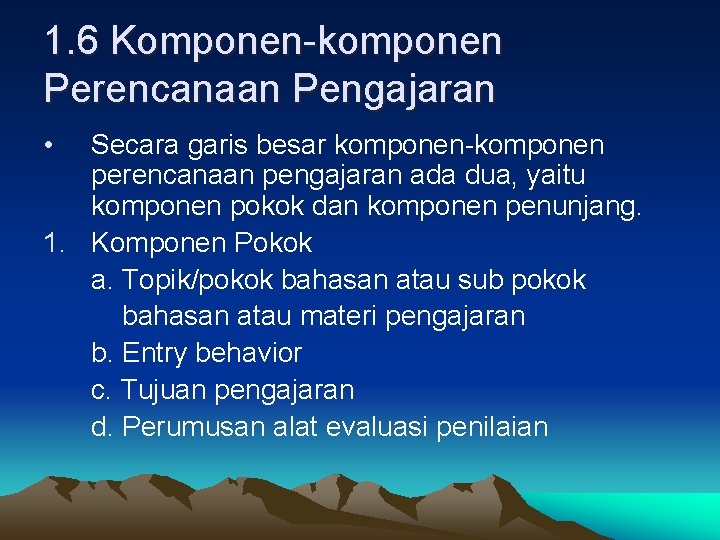 1.6 Komponen-komponen Perencanaan Pengajaran

• Secara garis besar komponen-komponen perencanaan pengajaran ada dua, yaitu komponen pokok dan komponen penunjang.

1. Komponen Pokok
a. Topik/pokok bahasan atau sub pokok bahasan atau materi pengajaran
b. Entry behavior
c. Tujuan pengajaran
d. Perumusan alat evaluasi penilaian